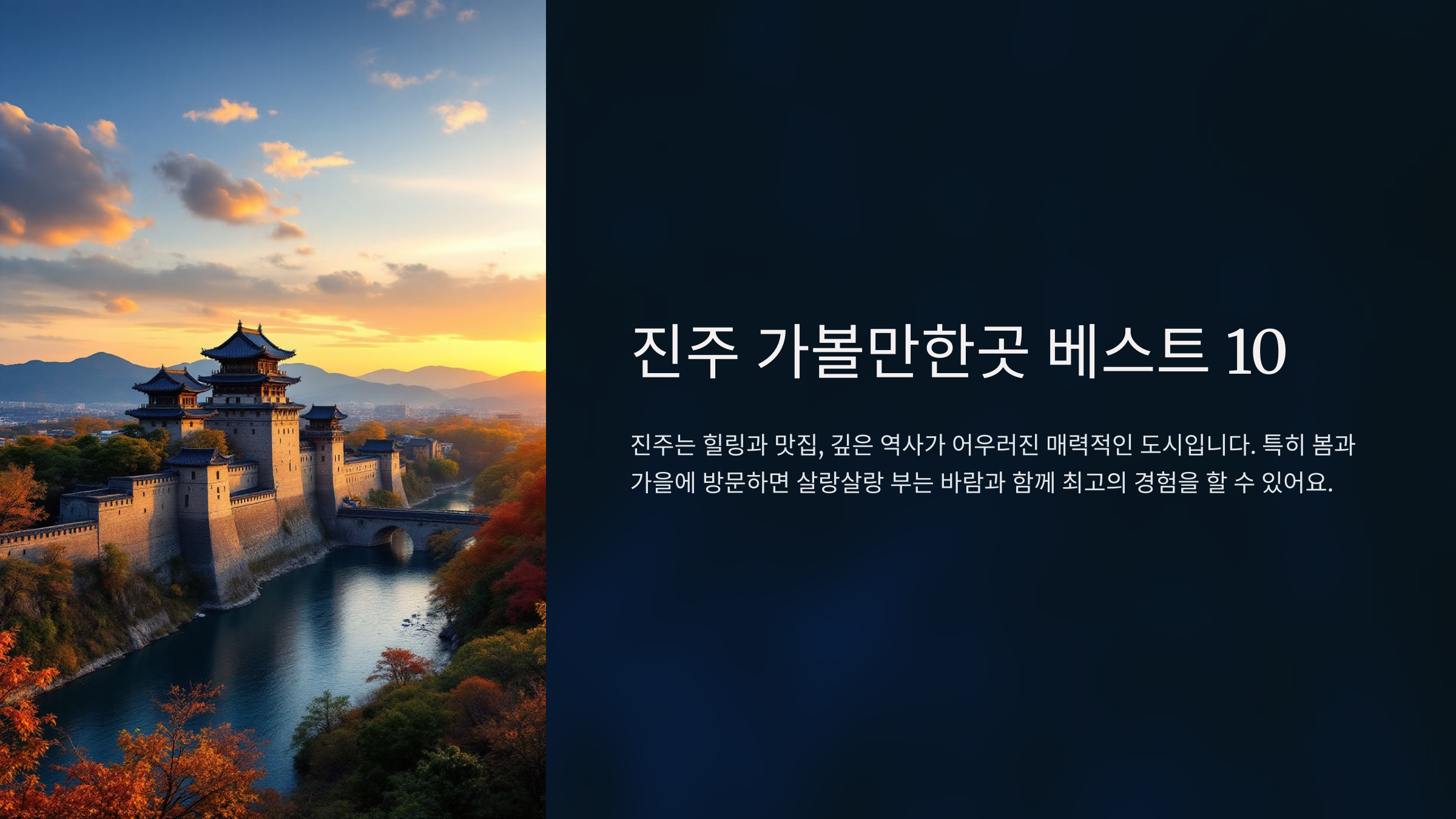 진주 가볼만한곳 베스트 10

진주는 힐링과 맛집, 깊은 역사가 어우러진 매력적인 도시입니다. 특히 봄과 가을에 방문하면 살랑살랑 부는 바람과 함께 최고의 경험을 할 수 있어요.